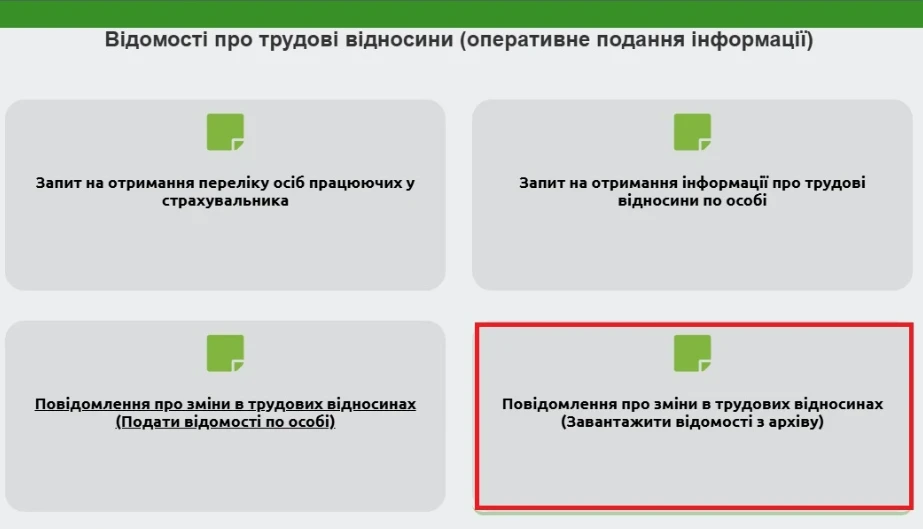 Відомості про трудові відносини (оперативне подання інформації)

Запит на отримання переліку осіб працюючих у страхувальника

Запит на отримання інформації про трудові відносини по особі

Повідомлення про зміни в трудових відносинах (Подати відомості по особі)

Повідомлення про зміни в трудових відносинах (Завантажити відомості з архіву)